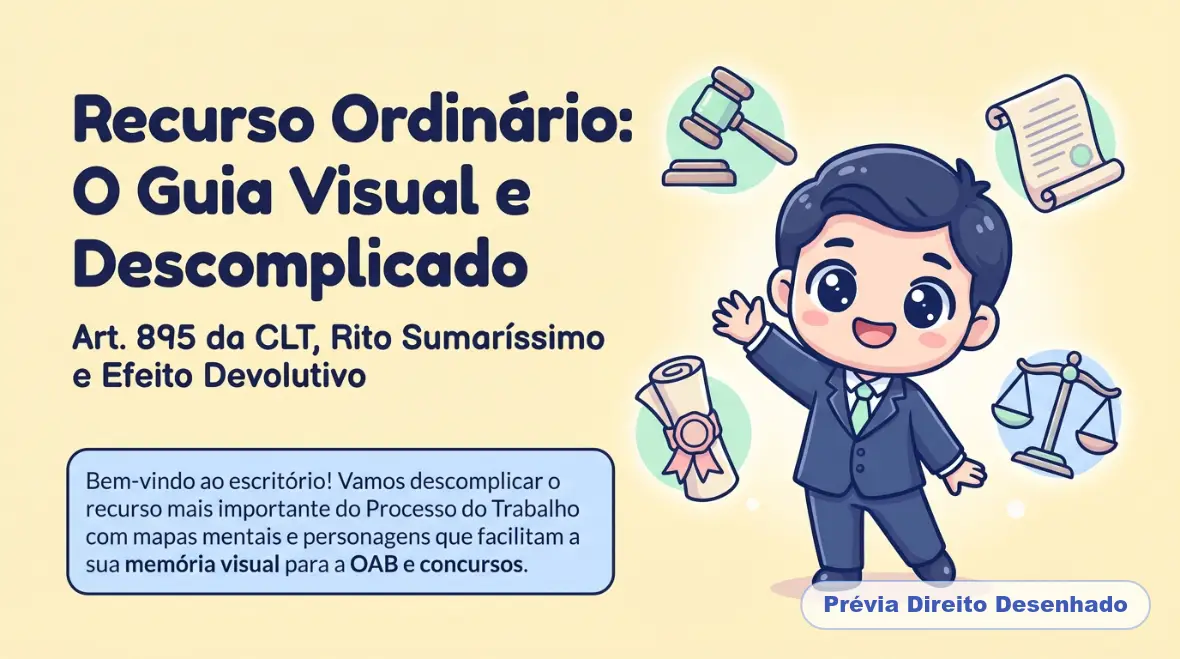 Recurso Ordinário: O Guia Visual e Descomplicado

Art. 895 da CLT, Rito Sumaríssimo e Efeito Devolutivo

Bem-vindo ao escritório! Vamos descomplicar o recurso mais importante do Processo do Trabalho com mapas mentais e personagens que facilitam a sua memória visual para a OAB e concursos.

Prévia Direito Desenhado